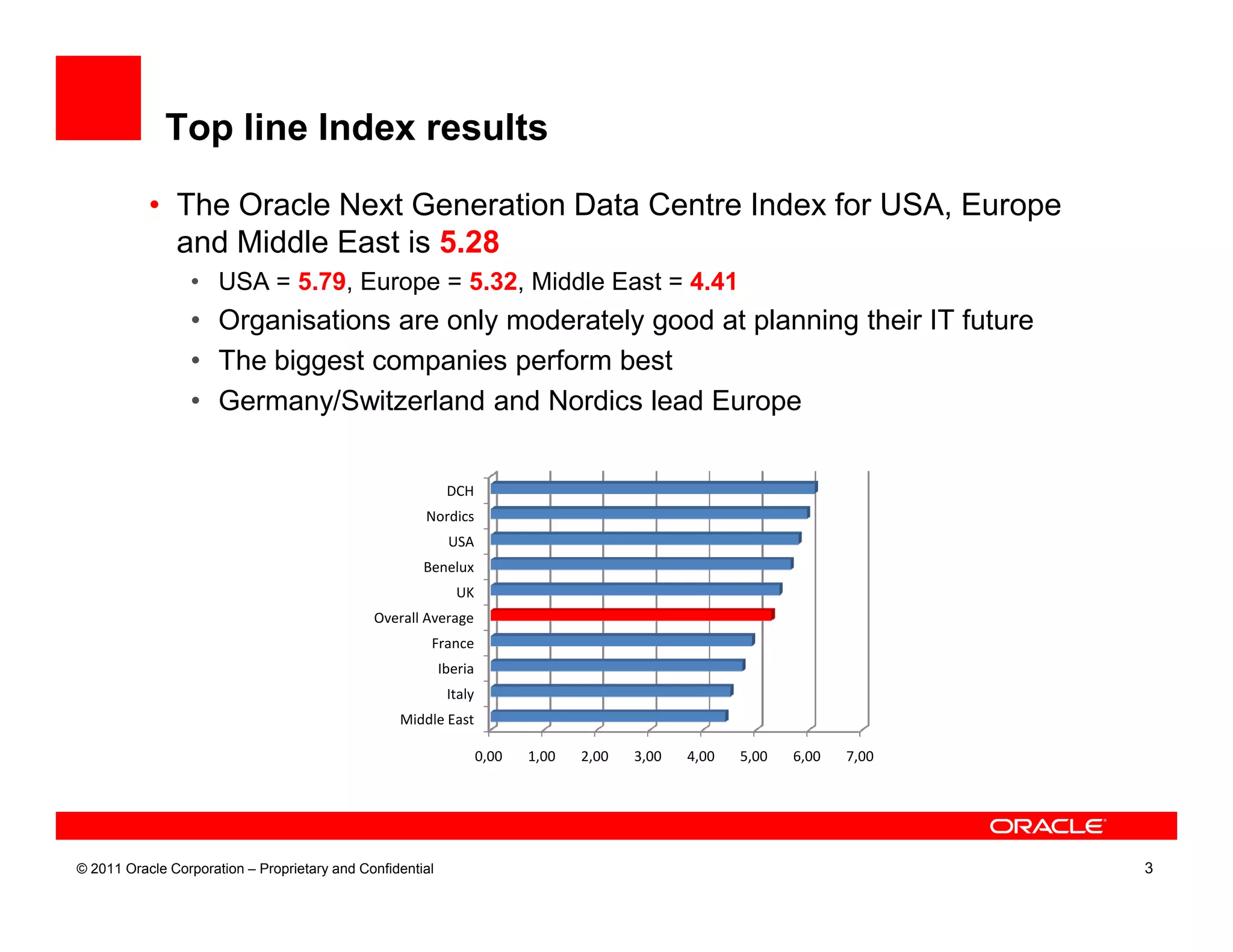 Top line Index results

• The Oracle Next Generation Data Centre Index for USA, Europe and Middle East is 5.28
  • USA = 5.79, Europe = 5.32, Middle East = 4.41
  • Organisations are only moderately good at planning their IT future
  • The biggest companies perform best
  • Germany/Switzerland and Nordics lead Europe

DCH
Nordics
USA
Benelux
UK
Overall Average
France
Iberia
Italy
Middle East

0,00 1,00 2,00 3,00 4,00 5,00 6,00 7,00

ORACLE

© 2011 Oracle Corporation – Proprietary and Confidential

3